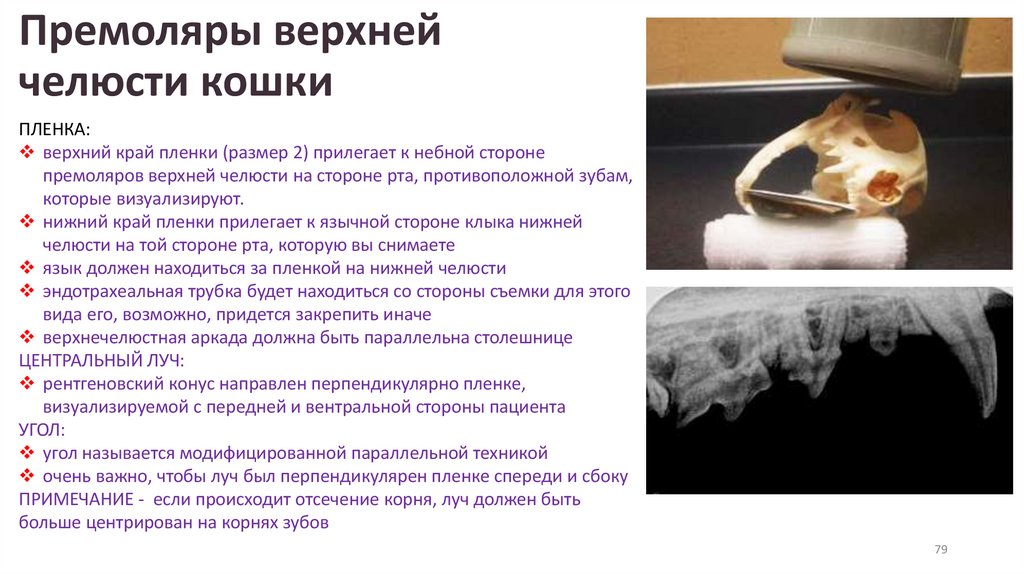 Премоляры верхней челюсти кошки

ПЛЕНКА:
❖ верхний край пленки (размер 2) прилегает к небной стороне премоляров верхней челюсти на стороне рта, противоположной зубам, которые визуализируют.
❖ нижний край пленки прилегает к язычной стороне клыка нижней челюсти на той стороне рта, которую вы снимаете
❖ язык должен находиться за пленкой на нижней челюсти
❖ эндотрахеальная трубка будет находиться со стороны съемки для этого вида его, возможно, придется закрепить иначе
❖ верхнечелюстная аркада должна быть параллельна столешнице
ЦЕНТРАЛЬНЫЙ ЛУЧ:
❖ рентгеновский конус направлен перпендикулярно пленке, визуализируемой с передней и вентральной стороны пациента
УГОЛ:
❖ угол называется модифицированной параллельной техникой
❖ очень важно, чтобы луч был перпендикулярен пленке спереди и сбоку
ПРИМЕЧАНИЕ - если происходит отсечение корня, луч должен быть больше центрирован на корнях зубов

79